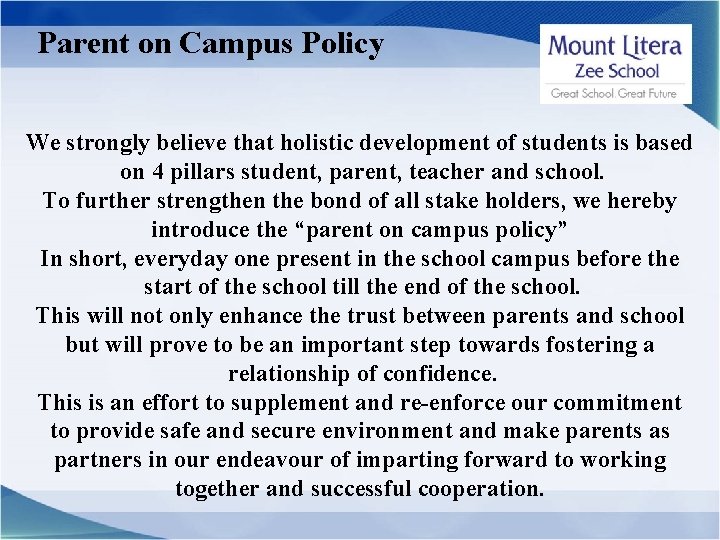 Parent on Campus Policy

Mount Litera
Zee School
Great School. Great Future

We strongly believe that holistic development of students is based on 4 pillars student, parent, teacher and school.
To further strengthen the bond of all stake holders, we hereby introduce the “parent on campus policy”
In short, everyday one present in the school campus before the start of the school till the end of the school.
This will not only enhance the trust between parents and school but will prove to be an important step towards fostering a relationship of confidence.
This is an effort to supplement and re-enforce our commitment to provide safe and secure environment and make parents as partners in our endeavour of imparting forward to working together and successful cooperation.